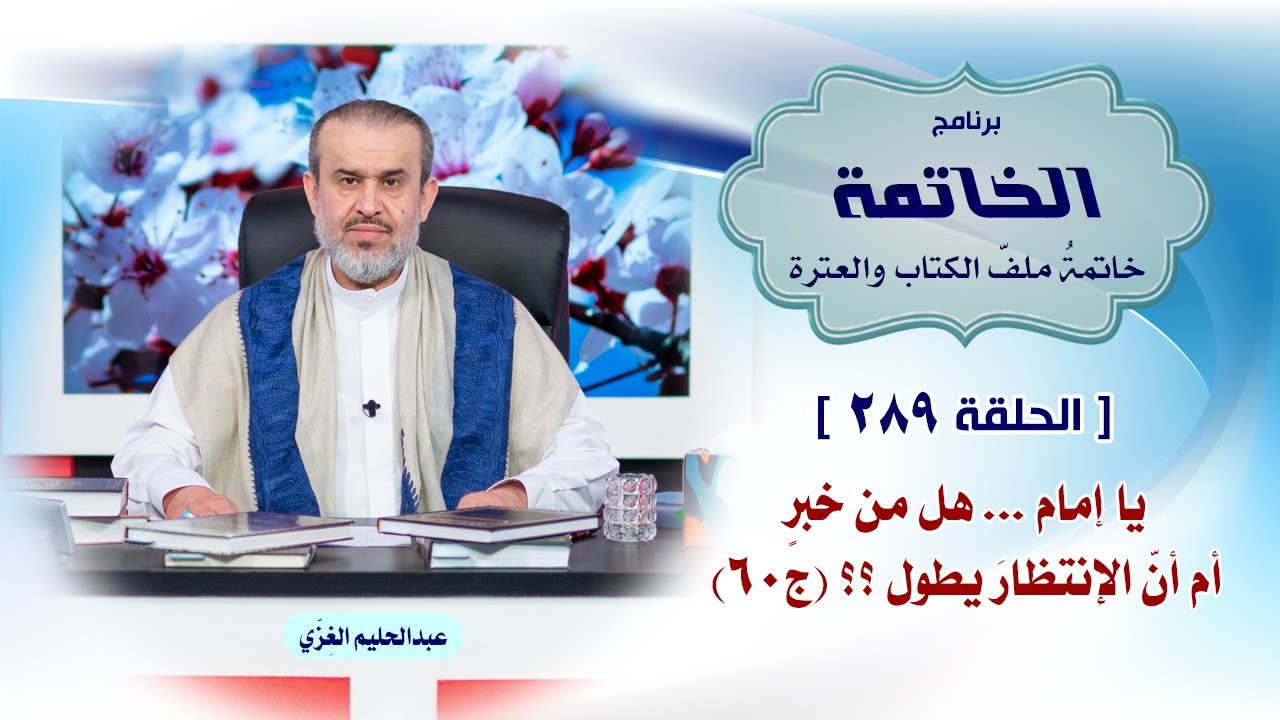 برنامج
الخاتمة
خاتمةُ ملفّ الكتاب والعترة

[ الحلقة ٢٨٩ ]

يا إمام ... هل من خبرٍ
أم أنّ الإنتظارَ يطول ؟؟ (ج٦٠)

عبدالحليم الغِزّي